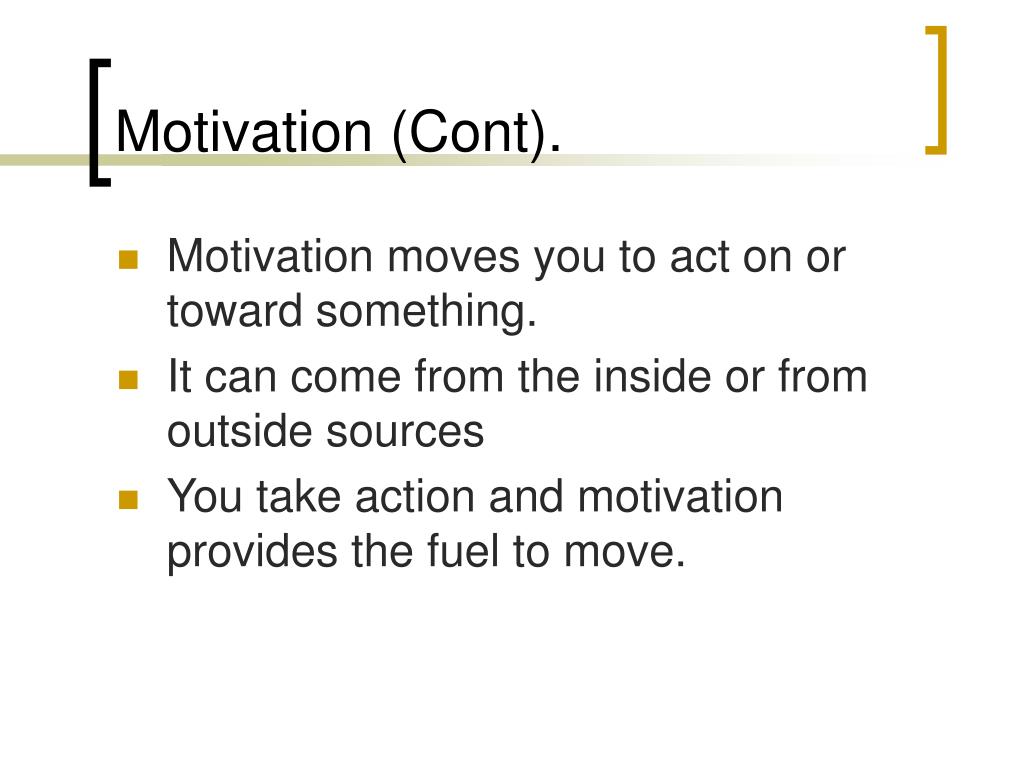 Motivation (Cont).

- Motivation moves you to act on or toward something.
- It can come from the inside or from outside sources
- You take action and motivation provides the fuel to move.